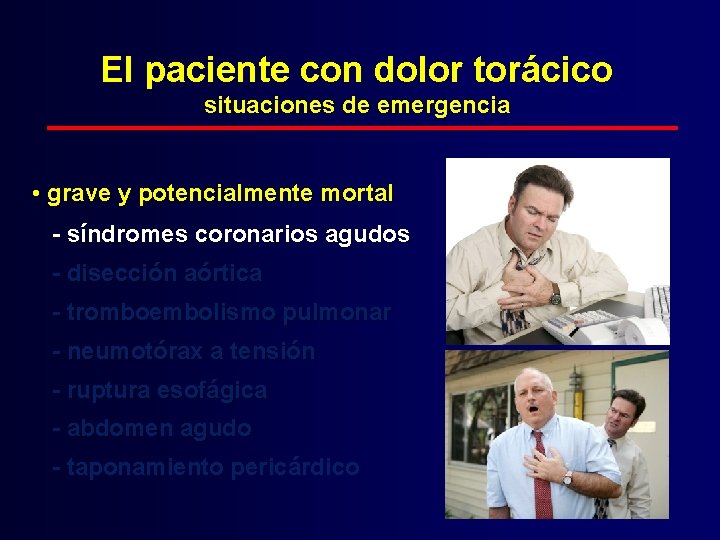 El paciente con dolor torácico
situaciones de emergencia

• grave y potencialmente mortal
- síndromes coronarios agudos
- disección aórtica
- tromboembolismo pulmonar
- neumotórax a tensión
- ruptura esofágica
- abdomen agudo
- taponamiento pericárdico